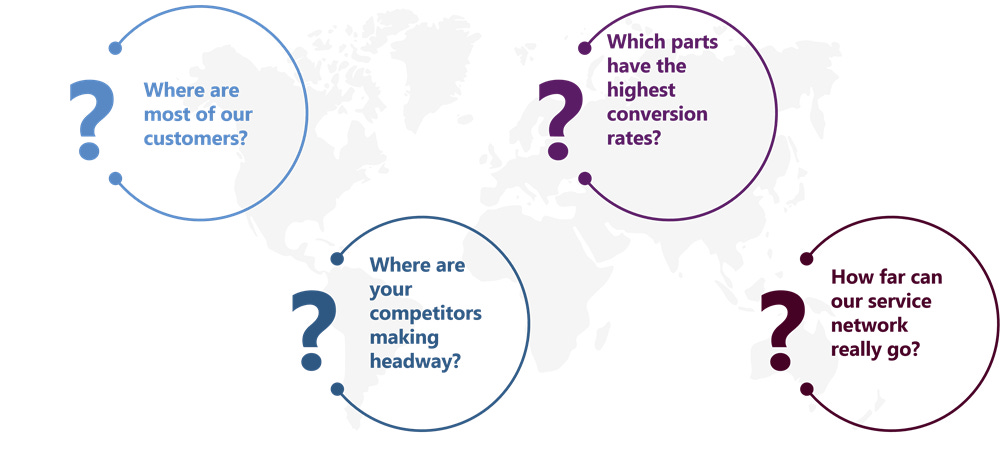 ?
Where are most of our customers?

?
Which parts have the highest conversion rates?

?
Where are your competitors making headway?

?
How far can our service network really go?